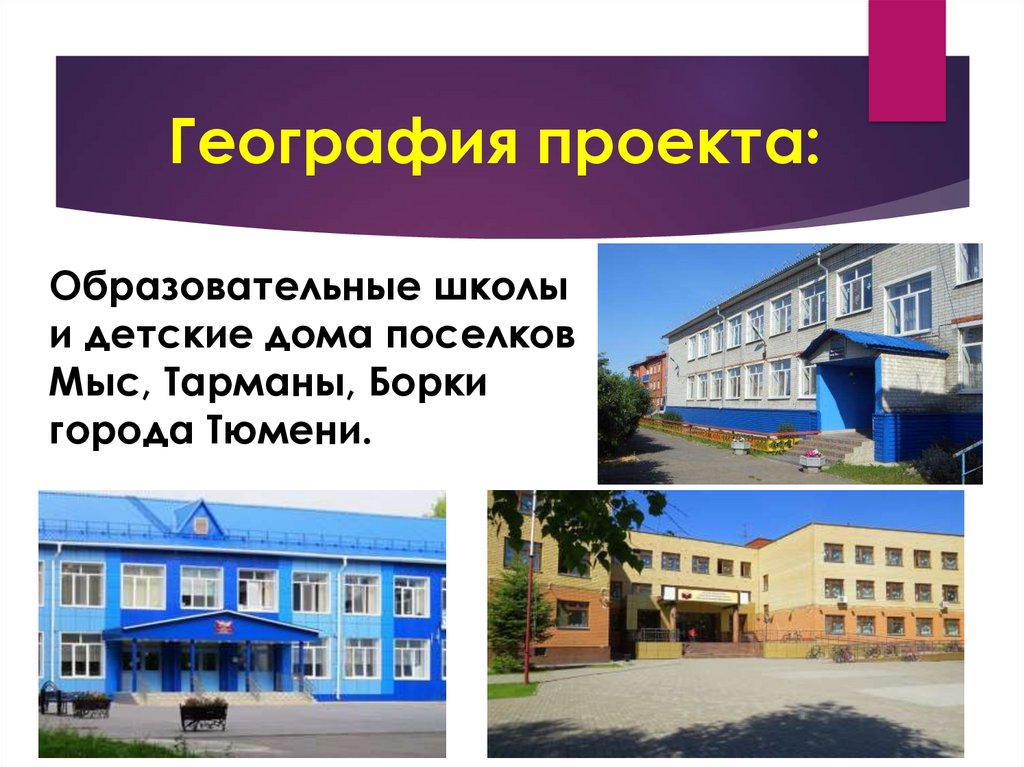 География проекта:

Образовательные школы и детские дома поселков Мыс, Тарманы, Борки города Тюмени.